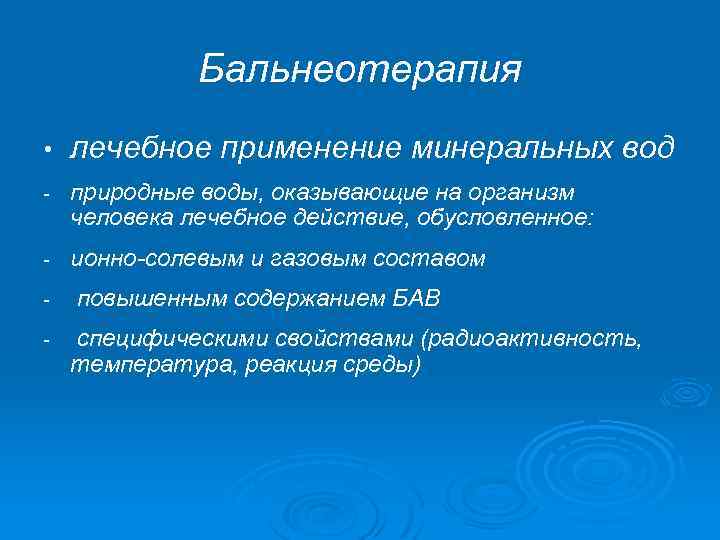 Бальнеотерапия

• лечебное применение минеральных вод

- природные воды, оказывающие на организм человека лечебное действие, обусловленное:

- ионно-солевым и газовым составом

- повышенным содержанием БАВ

- специфическими свойствами (радиоактивность, температура, реакция среды)